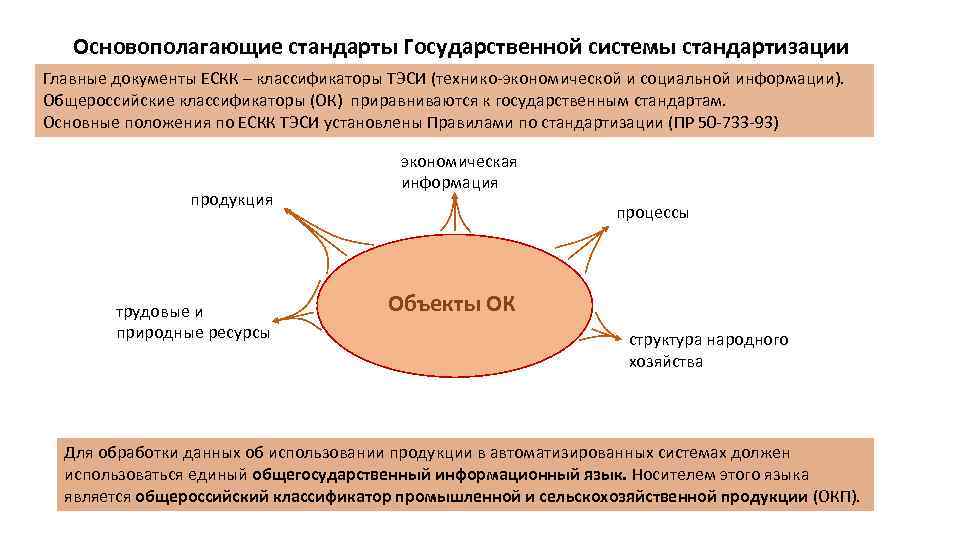 Основополагающие стандарты Государственной системы стандартизации

Главные документы ЕСКК – классификаторы ТЭСИ (технико-экономической и социальной информации).
Общероссийские классификаторы (ОК) приравниваются к государственным стандартам.
Основные положения по ЕСКК ТЭСИ установлены Правилами по стандартизации (ПР 50-733-93)

экономическая информация

продукция

процессы

Объекты ОК

трудовые и природные ресурсы

структура народного хозяйства

Для обработки данных об использовании продукции в автоматизированных системах должен использоваться единый общегосударственный информационный язык. Носителем этого языка является общероссийский классификатор промышленной и сельскохозяйственной продукции (ОКП).